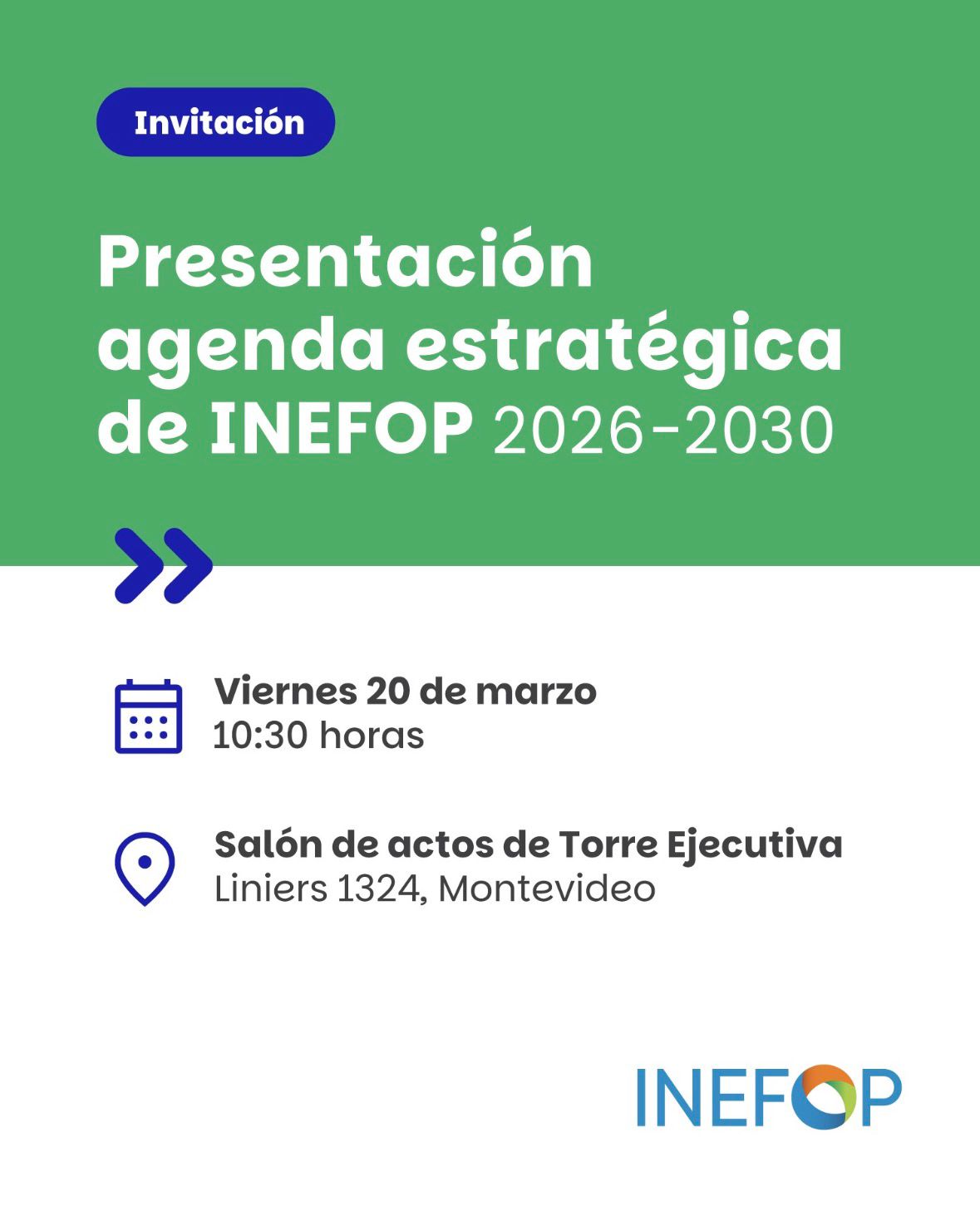 Invitación

Presentación agenda estratégica de INEFOP 2026-2030

Viernes 20 de marzo
10:30 horas

Salón de actos de Torre Ejecutiva
Liniers 1324, Montevideo

INEFOP